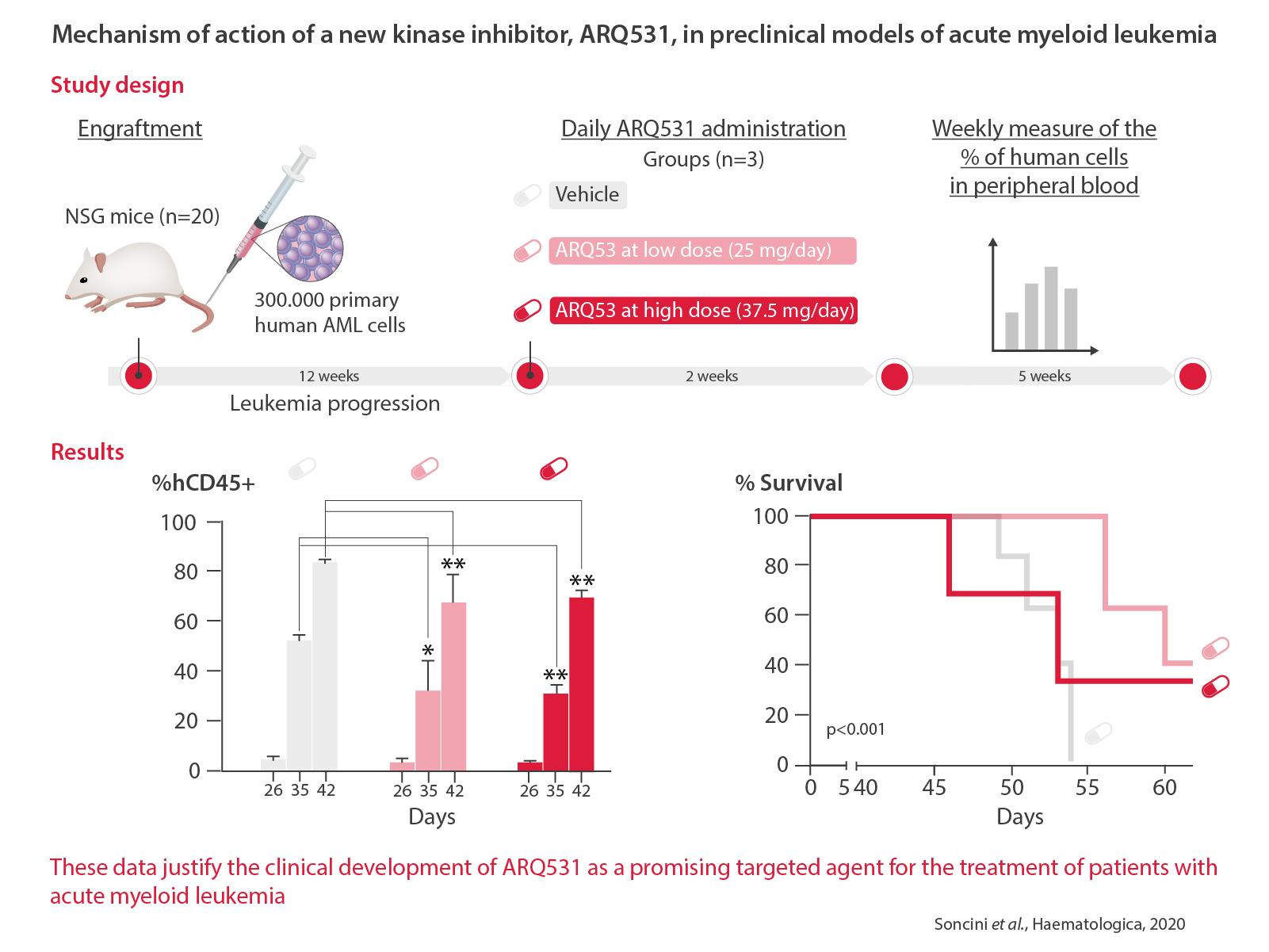 Mechanism of action of a new kinase inhibitor, ARQ531, in preclinical models of acute myeloid leukemia

Study design

Engraftment

NSG mice (n=20)

300.000 primary human AML cells

Daily ARQ531 administration

Groups (n=3)

Vehicle

ARQ53 at low dose (25 mg/day)

ARQ53 at high dose (37.5 mg/day)

Weekly measure of the % of human cells in peripheral blood

12 weeks

Leukemia progression

2 weeks

5 weeks

Results

%hCD45+

100
80
60
40
20
0

*
**
**
**

26 35 42 26 35 42 26 35 42

Days

% Survival

100
80
60
40
20
0

p<0.001

0 5 40 45 50 55 60

Days

These data justify the clinical development of ARQ531 as a promising targeted agent for the treatment of patients with acute myeloid leukemia

Soncini et al., Haematologica, 2020